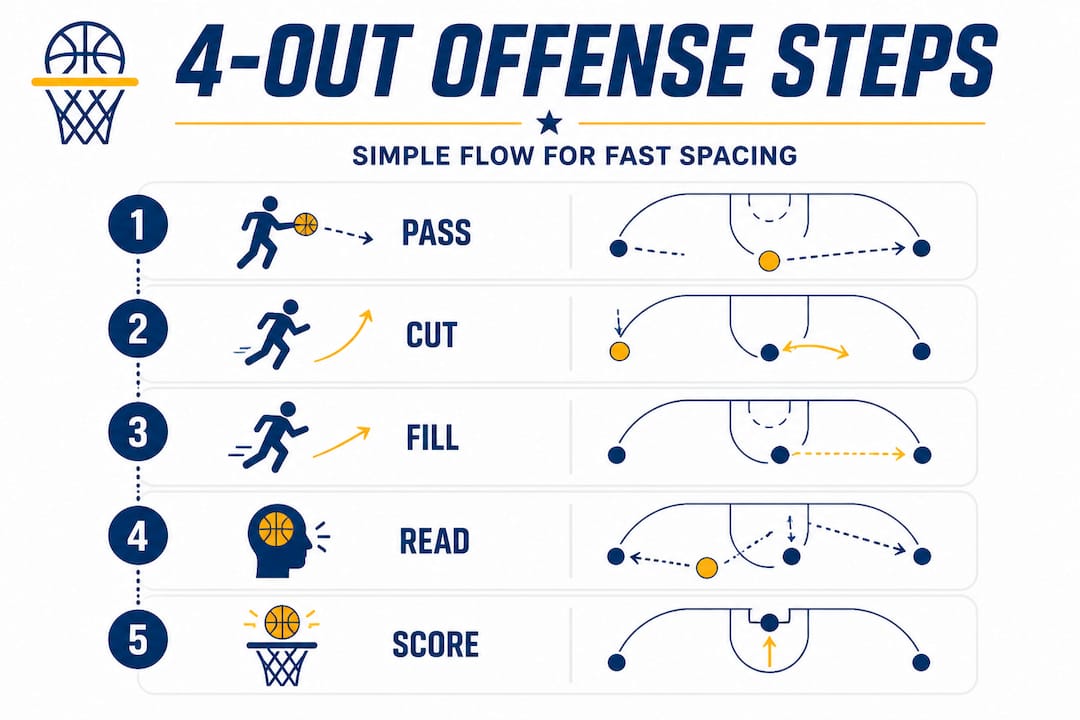 4-OUT OFFENSE STEPS

SIMPLE FLOW FOR FAST SPACING

1 PASS

2 CUT

3 FILL

4 READ

5 SCORE